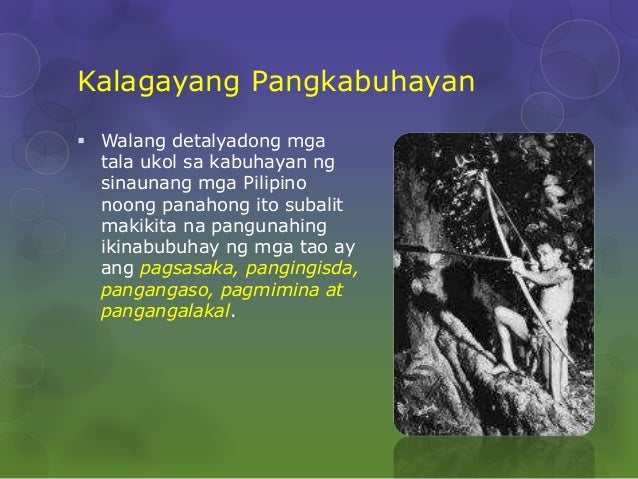 Kalagayang Pangkabuhayan

▪ Walang detalyadong mga tala ukol sa kabuhayan ng sinaunang mga Pilipino noong panahong ito subalit makikita na pangunahing ikinabubuhay ng mga tao ay ang pagsasaka, pangingisda, pangangaso, pagmimina at pangangalakal.